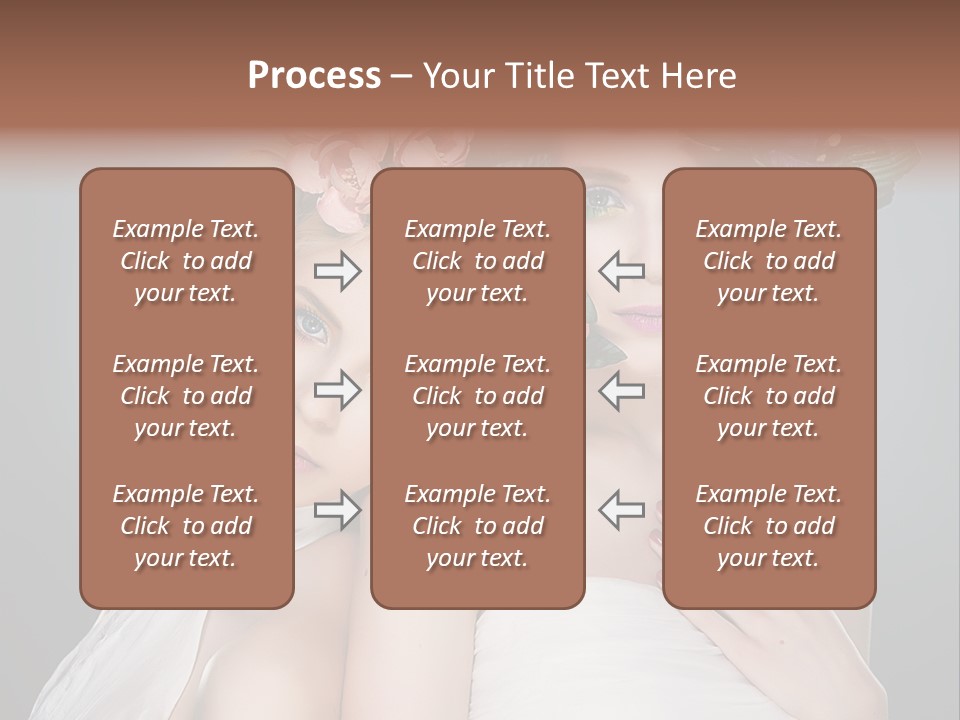 Process – Your Title Text Here

Example Text. Click to add your text.

Example Text. Click to add your text.

Example Text. Click to add your text.

Example Text. Click to add your text.

Example Text. Click to add your text.

Example Text. Click to add your text.

Example Text. Click to add your text.

Example Text. Click to add your text.

Example Text. Click to add your text.